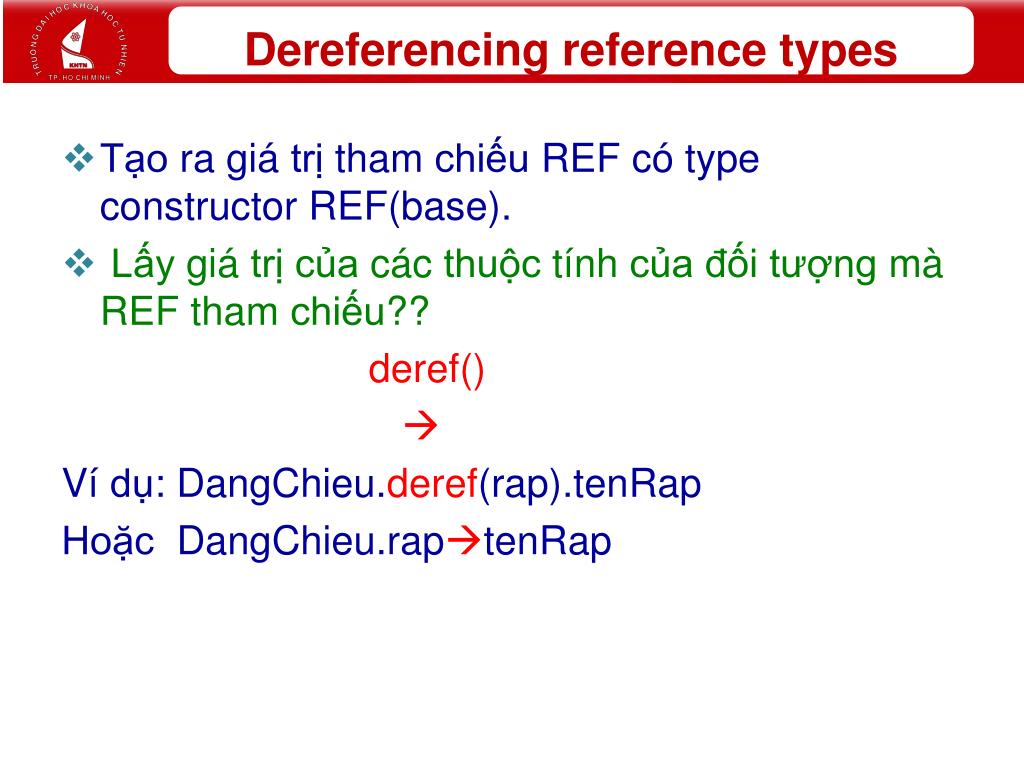 TRƯỜNG ĐẠI HỌC KHOA HỌC TỰ NHIÊN
KHTN
TP. HỒ CHÍ MINH

Dereferencing reference types

❖ Tạo ra giá trị tham chiếu REF có type constructor REF(base).

❖ Lấy giá trị của các thuộc tính của đối tượng mà REF tham chiếu??

deref()

→

Ví dụ: DangChieu.deref(rap).tenRap

Hoặc DangChieu.rap→tenRap